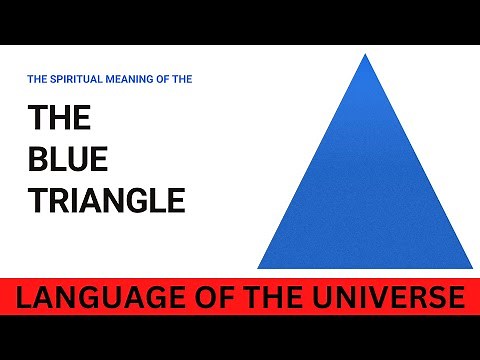 THE SPIRITUAL MEANING OF THE

THE
BLUE
TRIANGLE

LANGUAGE OF THE UNIVERSE